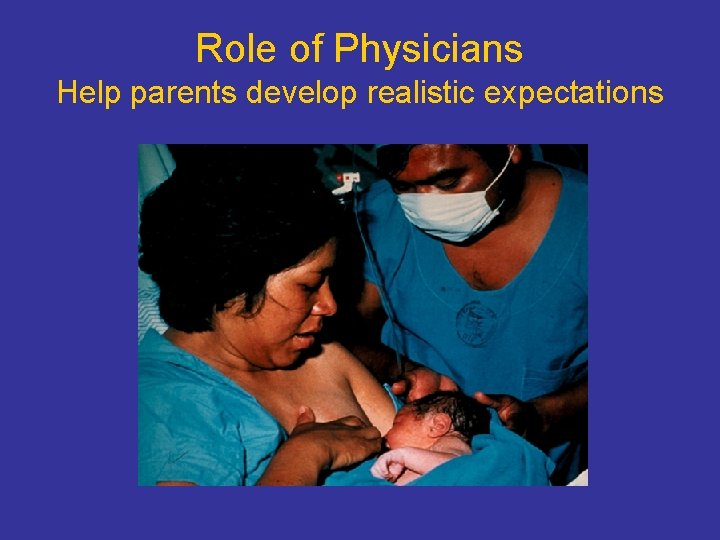 Role of Physicians
Help parents develop realistic expectations